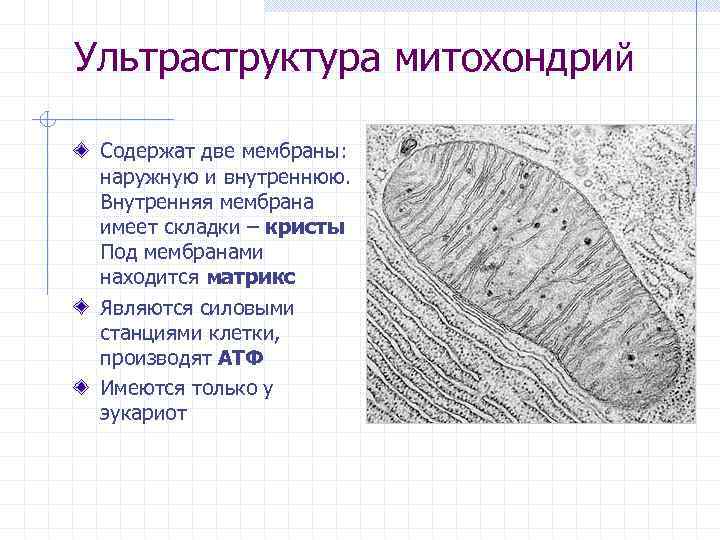 Ультраструктура митохондрий

Содержат две мембраны: наружную и внутреннюю. Внутренняя мембрана имеет складки – кристы Под мембранами находится матрикс

Являются силовыми станциями клетки, производят АТФ

Имеются только у эукариот